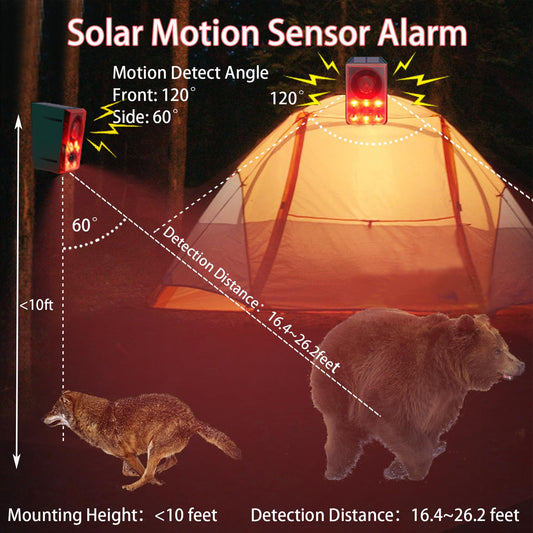 Solar Motion Sensor Alarm

Motion Detect Angle
Front: 120°
Side: 60°

120°

60°

Detection Distance: 16.4~26.2feet

<10ft

Mounting Height: <10 feet Detection Distance: 16.4~26.2 feet